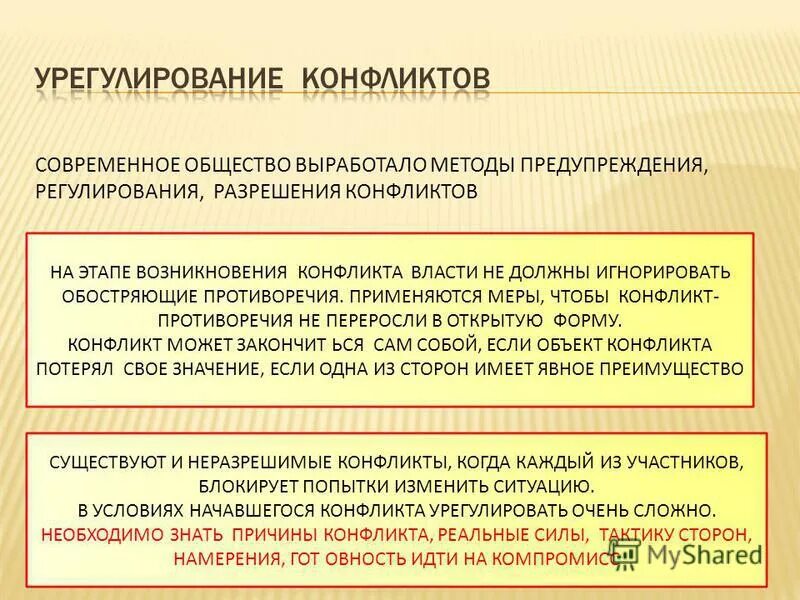 УРЕГУЛИРОВАНИЕ КОНФЛИКТОВ

СОВРЕМЕННОЕ ОБЩЕСТВО ВЫРАБОТАЛО МЕТОДЫ ПРЕДУПРЕЖДЕНИЯ, РЕГУЛИРОВАНИЯ, РАЗРЕШЕНИЯ КОНФЛИКТОВ

НА ЭТАПЕ ВОЗНИКНОВЕНИЯ КОНФЛИКТА ВЛАСТИ НЕ ДОЛЖНЫ ИГНОРИРОВАТЬ ОБОСТРЯЮЩИЕ ПРОТИВОРЕЧИЯ. ПРИМЕНЯЮТСЯ МЕРЫ, ЧТОБЫ КОНФЛИКТ-ПРОТИВОРЕЧИЯ НЕ ПЕРЕРОСЛИ В ОТКРЫТУЮ ФОРМУ.
КОНФЛИКТ МОЖЕТ ЗАКОНЧИТ ЬСЯ САМ СОБОЙ, ЕСЛИ ОБЪЕКТ КОНФЛИКТА ПОТЕРЯЛ СВОЕ ЗНАЧЕНИЕ, ЕСЛИ ОДНА ИЗ СТОРОН ИМЕЕТ ЯВНОЕ ПРЕИМУЩЕСТВО

СУЩЕСТВУЮТ И НЕРАЗРЕШИМЫЕ КОНФЛИКТЫ, КОГДА КАЖДЫЙ ИЗ УЧАСТНИКОВ, БЛОКИРУЕТ ПОПЫТКИ ИЗМЕНИТЬ СИТУАЦИЮ.
В УСЛОВИЯХ НАЧАВШЕГОСЯ КОНФЛИКТА УРЕГУЛИРОВАТЬ ОЧЕНЬ СЛОЖНО.
НЕОБХОДИМО ЗНАТЬ ПРИЧИНЫ КОНФЛИКТА, РЕАЛЬНЫЕ СИЛЫ, ТАКТИКУ СТОРОН, НАМЕРЕНИЯ, ГОТ ОВНОСТЬ ИДТИ НА КОМПРОМИСС

MyShared